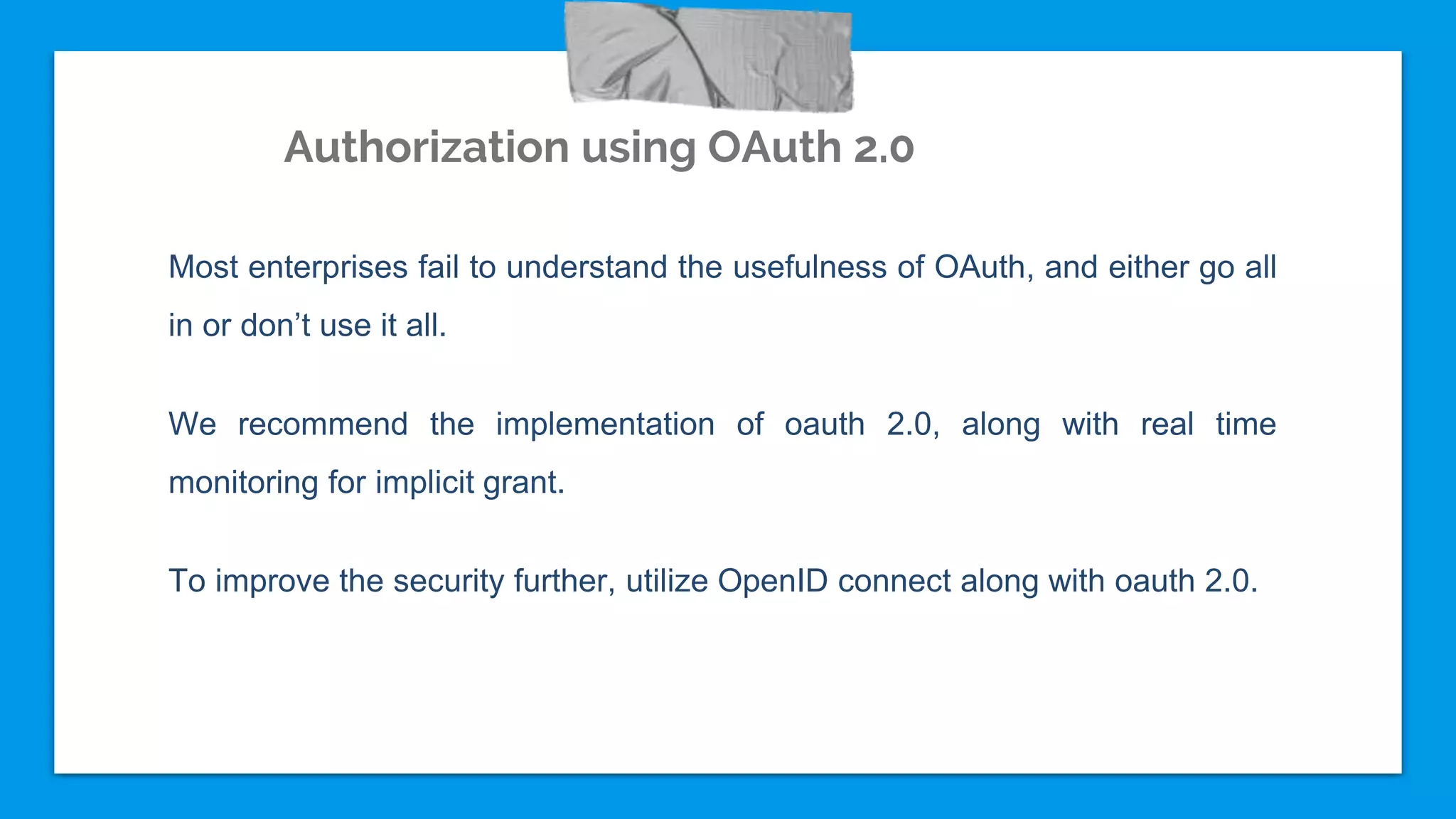 Authorization using OAuth 2.0

Most enterprises fail to understand the usefulness of OAuth, and either go all in or don’t use it all.

We recommend the implementation of oauth 2.0, along with real time monitoring for implicit grant.

To improve the security further, utilize OpenID connect along with oauth 2.0.